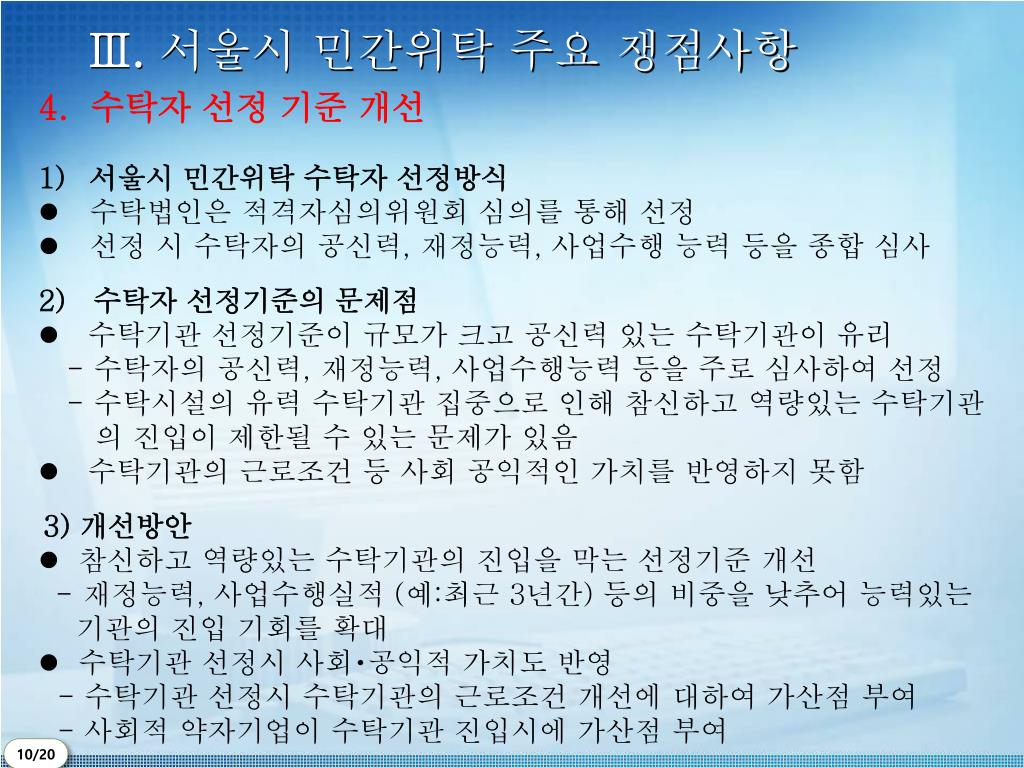 Ⅲ. 서울시 민간위탁 주요 쟁점사항

4. 수탁자 선정 기준 개선

1) 서울시 민간위탁 수탁자 선정방식
● 수탁법인은 적격자심의위원회 심의를 통해 선정
● 선정 시 수탁자의 공신력, 재정능력, 사업수행 능력 등을 종합 심사

2) 수탁자 선정기준의 문제점
● 수탁기관 선정기준이 규모가 크고 공신력 있는 수탁기관이 유리
- 수탁자의 공신력, 재정능력, 사업수행능력 등을 주로 심사하여 선정
- 수탁시설의 유력 수탁기관 집중으로 인해 참신하고 역량있는 수탁기관의 진입이 제한될 수 있는 문제가 있음
● 수탁기관의 근로조건 등 사회 공익적인 가치를 반영하지 못함

3) 개선방안
● 참신하고 역량있는 수탁기관의 진입을 막는 선정기준 개선
- 재정능력, 사업수행실적 (예:최근 3년간) 등의 비중을 낮추어 능력있는 기관의 진입 기회를 확대
● 수탁기관 선정시 사회•공익적 가치도 반영
- 수탁기관 선정시 수탁기관의 근로조건 개선에 대하여 가산점 부여
- 사회적 약자기업이 수탁기관 진입시에 가산점 부여

10/20